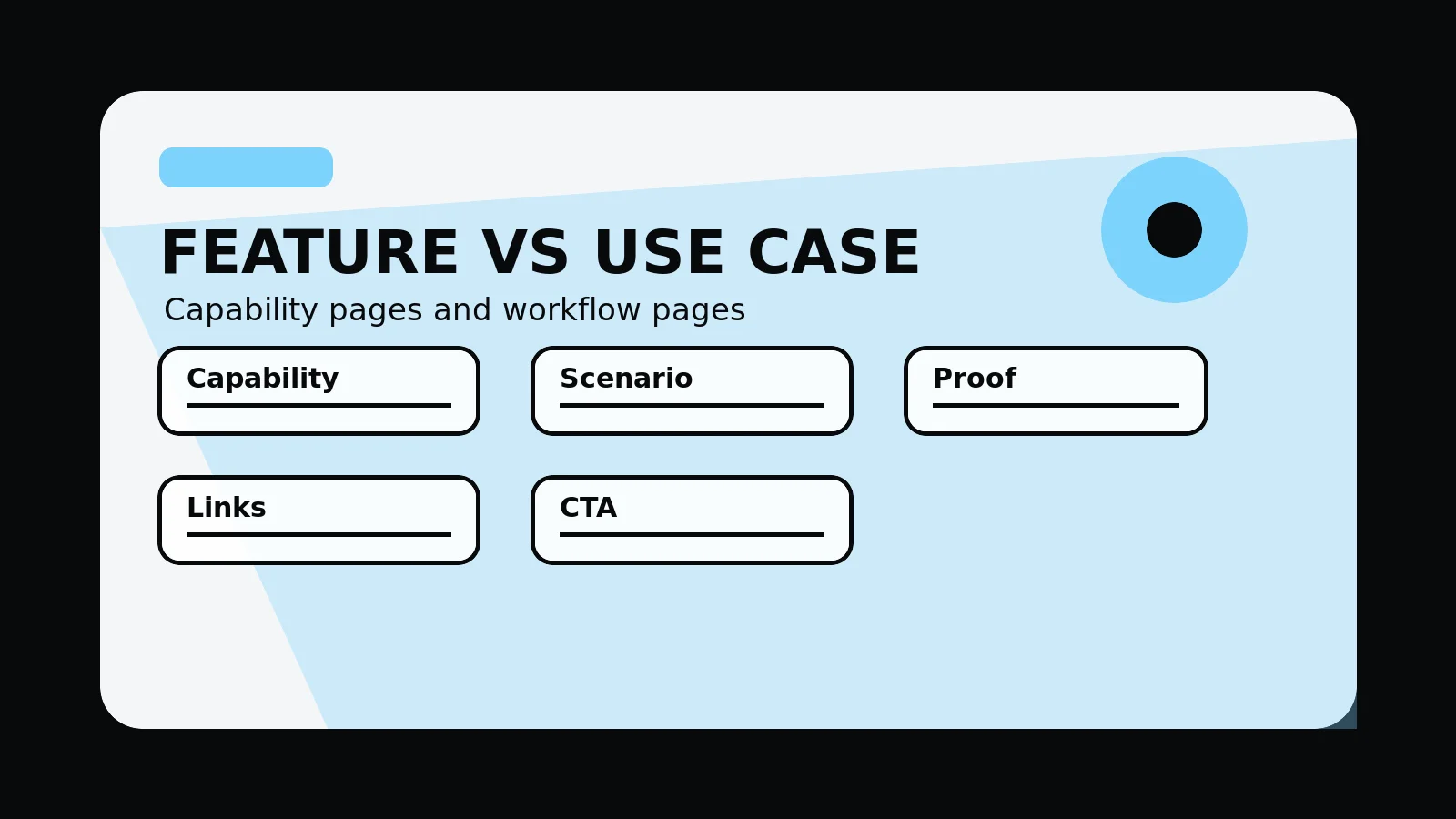 FEATURE VS USE CASE

Capability pages and workflow pages

Capability

Scenario

Proof

Links

CTA